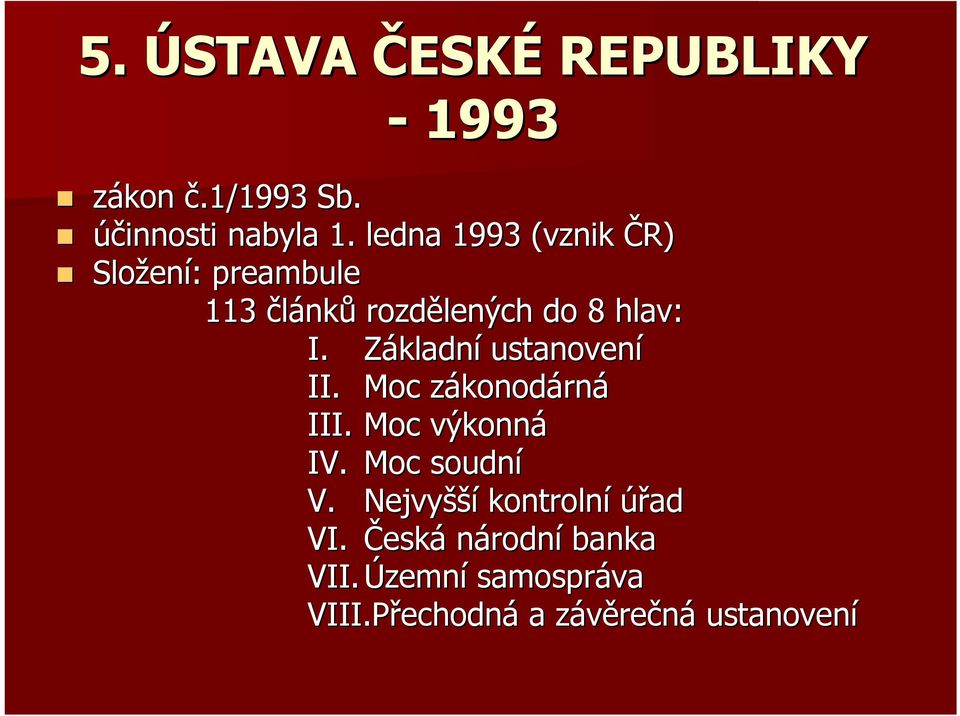 5. ÚSTAVA ČESKÉ REPUBLIKY - 1993

zákon č.1/1993 Sb.
účinnosti nabyla 1. ledna 1993 (vznik ČR)
Složení: preambule
113 článků rozdělených do 8 hlav:
I. Základní ustanovení
II. Moc zákonodárná
III. Moc výkonná
IV. Moc soudní
V. Nejvyšší kontrolní úřad
VI. Česká národní banka
VII. Územní samospráva
VIII. Přechodná a závěrečná ustanovení